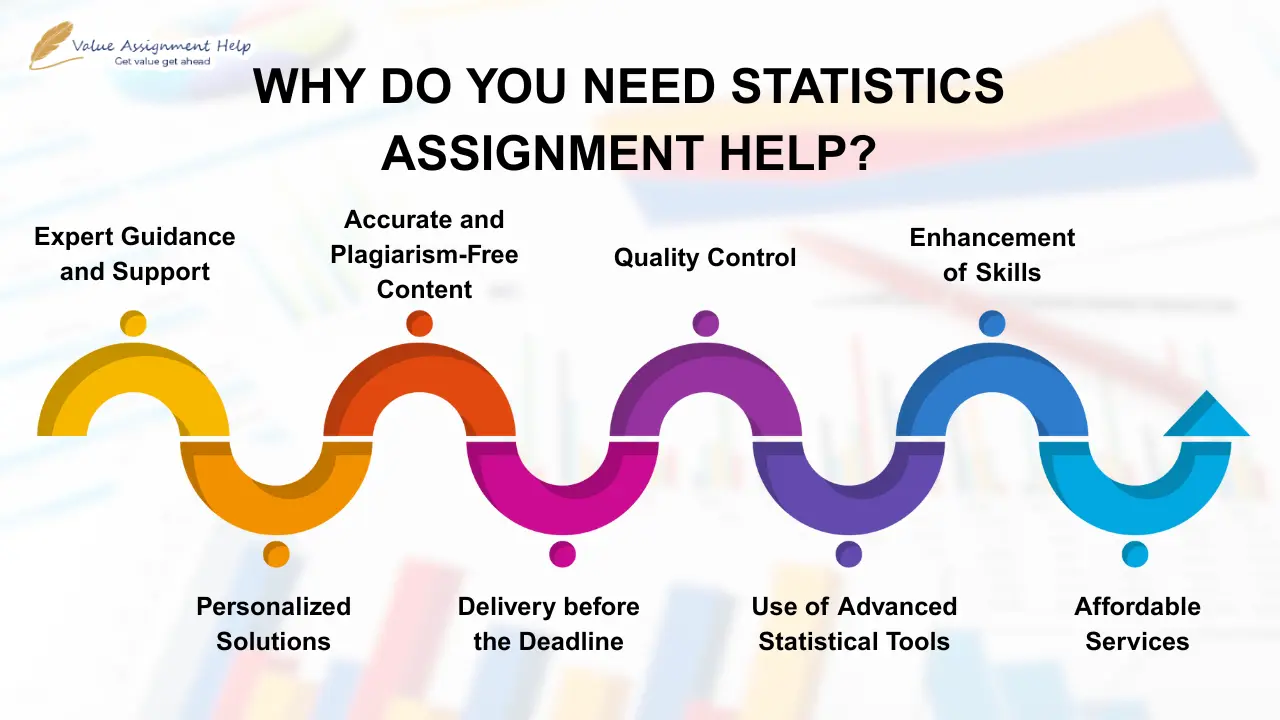 Value Assignment Help
Get value get ahead

WHY DO YOU NEED STATISTICS ASSIGNMENT HELP?

Expert Guidance and Support

Accurate and Plagiarism-Free Content

Quality Control

Enhancement of Skills

Personalized Solutions

Delivery before the Deadline

Use of Advanced Statistical Tools

Affordable Services